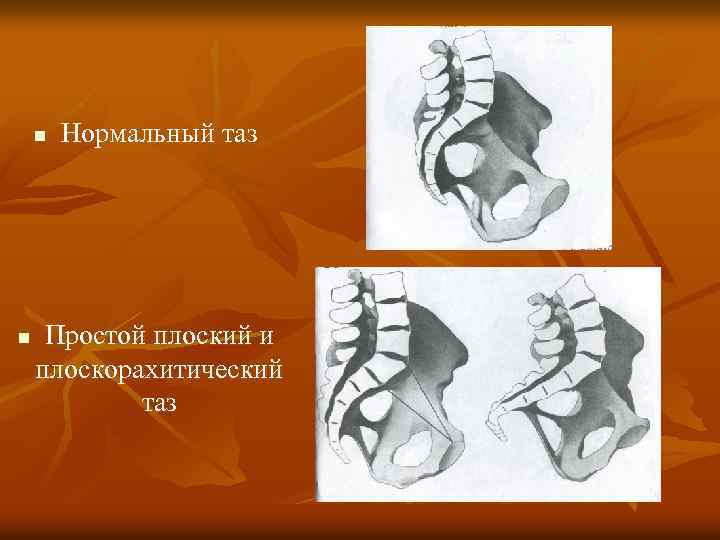 Нормальный таз

Простой плоский и плоскорахитический таз